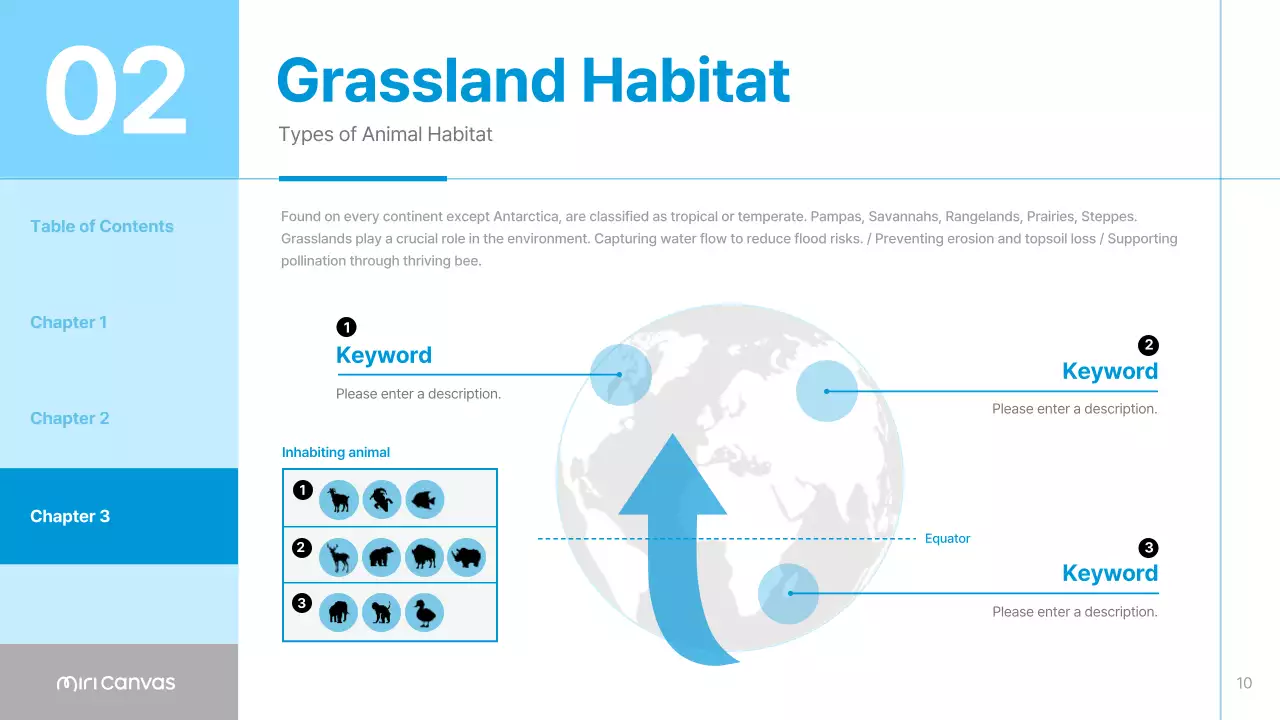 02

Grassland Habitat

Types of Animal Habitat

Table of Contents

Chapter 1

Chapter 2

Chapter 3

miri canvas

Found on every continent except Antarctica, are classified as tropical or temperate. Pampas, Savannahs, Rangelands, Prairies, Steppes. Grasslands play a crucial role in the environment. Capturing water flow to reduce flood risks. / Preventing erosion and topsoil loss / Supporting pollination through thriving bee.

1
Keyword
Please enter a description.

2
Keyword
Please enter a description.

Inhabiting animal

1

2

3

Equator

3
Keyword
Please enter a description.

10